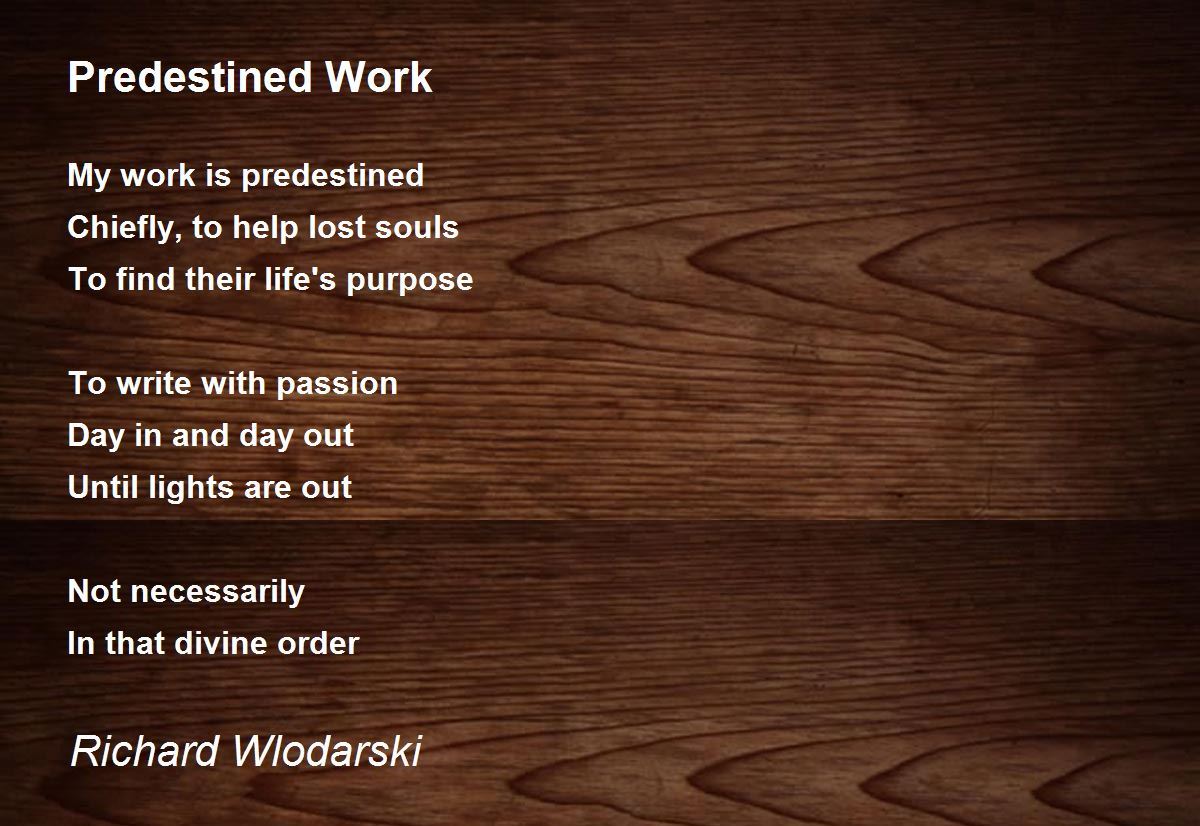 Predestined Work

My work is predestined
Chiefly, to help lost souls
To find their life's purpose

To write with passion
Day in and day out
Until lights are out

Not necessarily
In that divine order

Richard Wlodarski